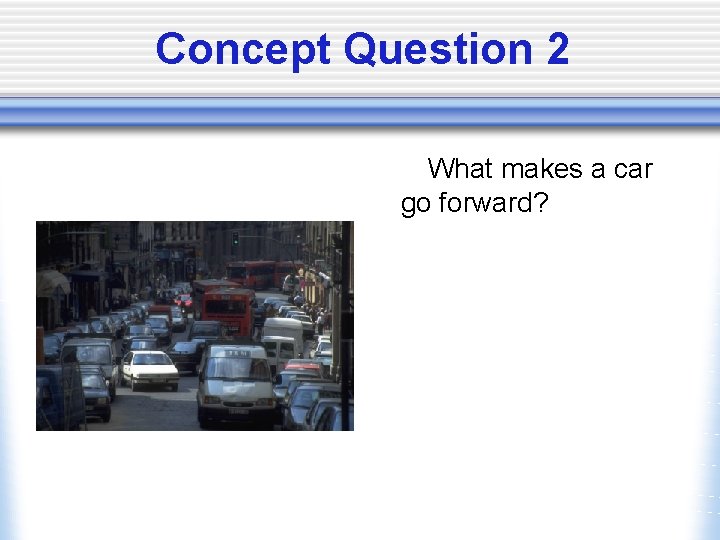 Concept Question 2

What makes a car go forward?